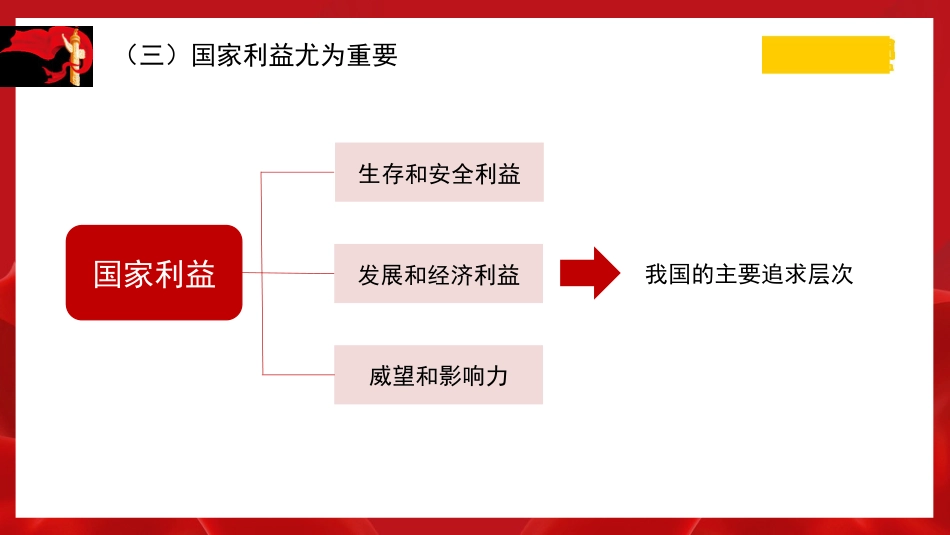 （三）国家利益尤为重要

国家利益

生存和安全利益

发展和经济利益

威望和影响力

我国的主要追求层次